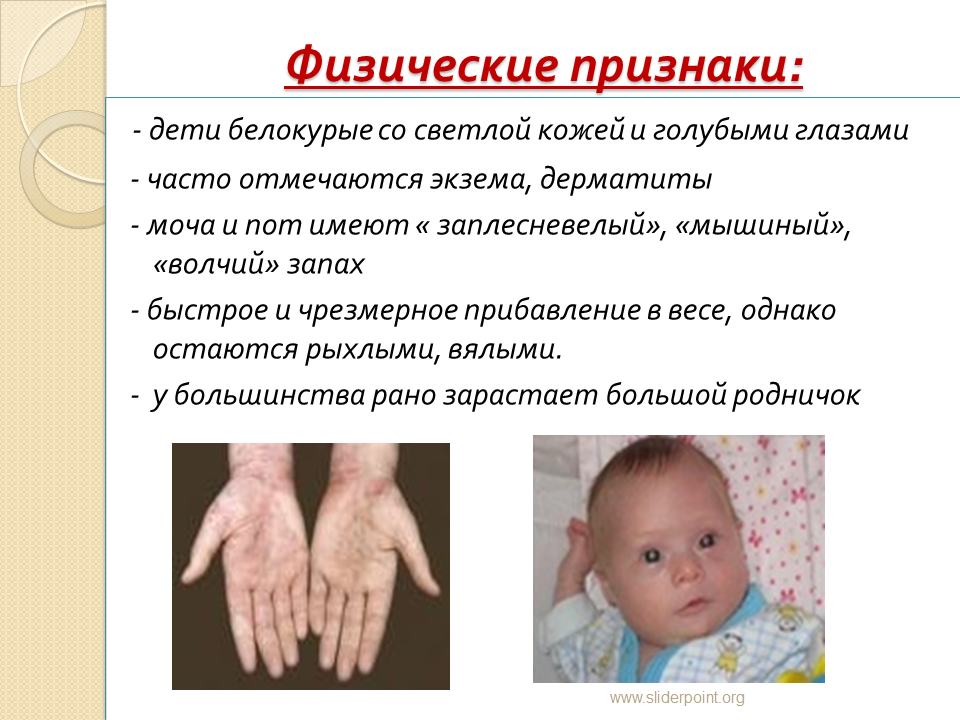 Физические признаки:

- дети белокурые со светлой кожей и голубыми глазами

- часто отмечаются экзема, дерматиты

- моча и пот имеют « заплесневелый», «мышиный», «волчий» запах

- быстрое и чрезмерное прибавление в весе, однако остаются рыхлыми, вялыми.

- у большинства рано зарастает большой родничок

www.sliderpoint.org